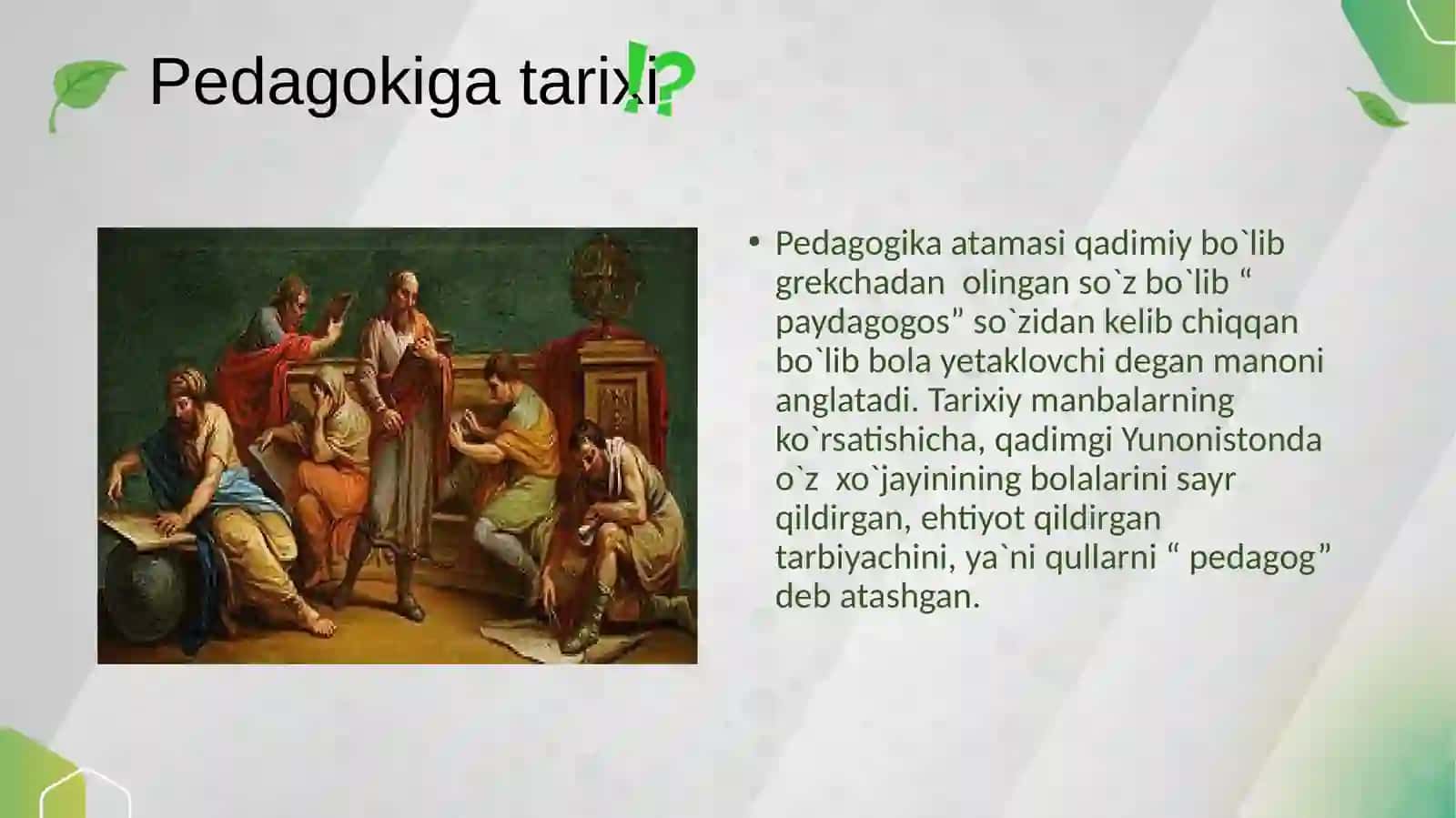 Pedagokiga tarixi !?

• Pedagogika atamasi qadimiy bo`lib grekchadan olingan so`z bo`lib “ paydagogos” so`zidan kelib chiqqan bo`lib bola yetaklovchi degan manoni anglatadi. Tarixiy manbalarning ko`rsatishicha, qadimgi Yunonistonda o`z xo`jayinining bolalarini sayr qildirgan, ehtiyot qildirgan tarbiyachini, ya`ni qullarni “ pedagog” deb atashgan.